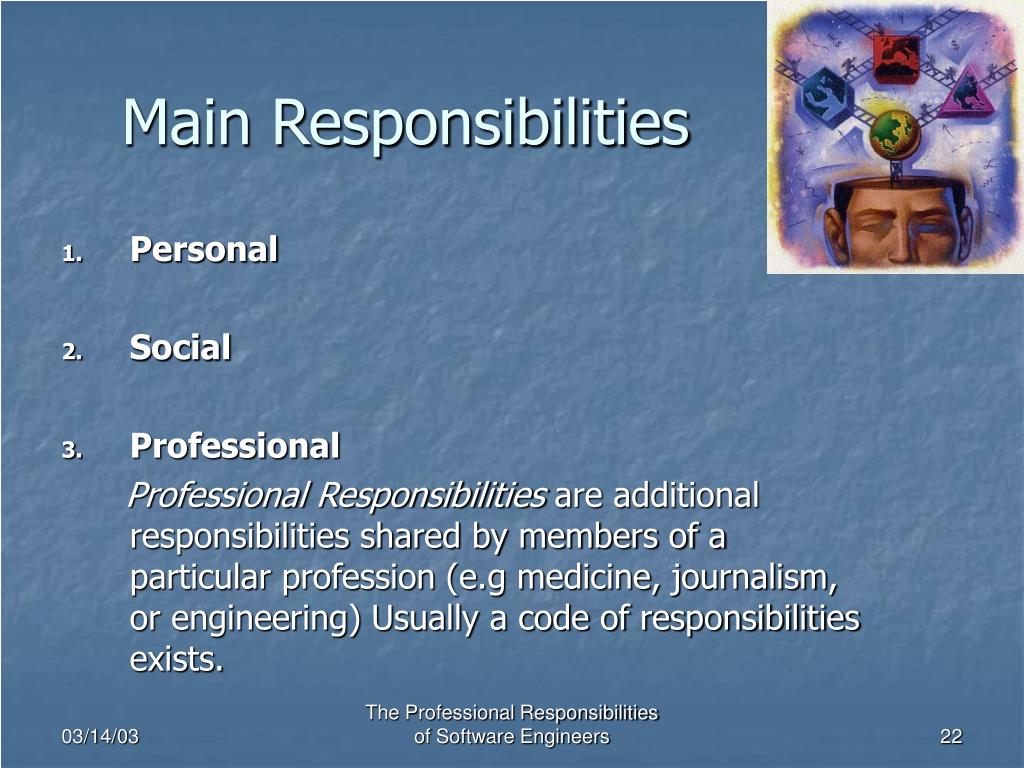 Main Responsibilities

1. Personal

2. Social

3. Professional

Professional Responsibilities are additional responsibilities shared by members of a particular profession (e.g medicine, journalism, or engineering) Usually a code of responsibilities exists.

03/14/03

The Professional Responsibilities of Software Engineers

22